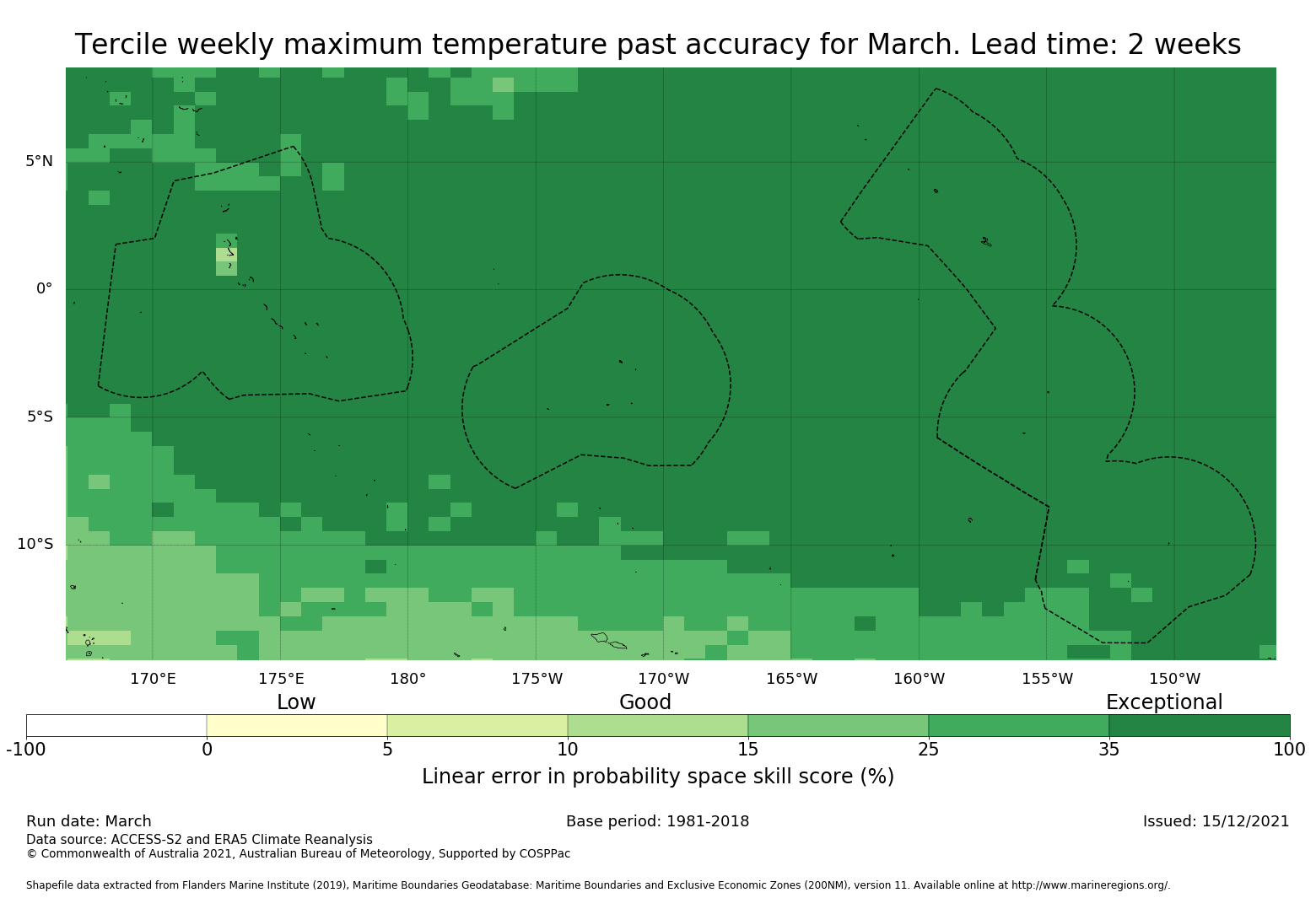 Tercile weekly maximum temperature past accuracy for March. Lead time: 2 weeks

5°N
0°
5°S
10°S

170°E 175°E 180° 175°W 170°W 165°W 160°W 155°W 150°W

Low Good Exceptional

-100 0 5 10 15 25 35 100

Linear error in probability space skill score (%)

Run date: March
Base period: 1981-2018
Issued: 15/12/2021
Data source: ACCESS-S2 and ERA5 Climate Reanalysis
© Commonwealth of Australia 2021, Australian Bureau of Meteorology, Supported by COSPPac

Shapefile data extracted from Flanders Marine Institute (2019), Maritime Boundaries Geodatabase: Maritime Boundaries and Exclusive Economic Zones (200NM), version 11. Available online at http://www.marineregions.org/.